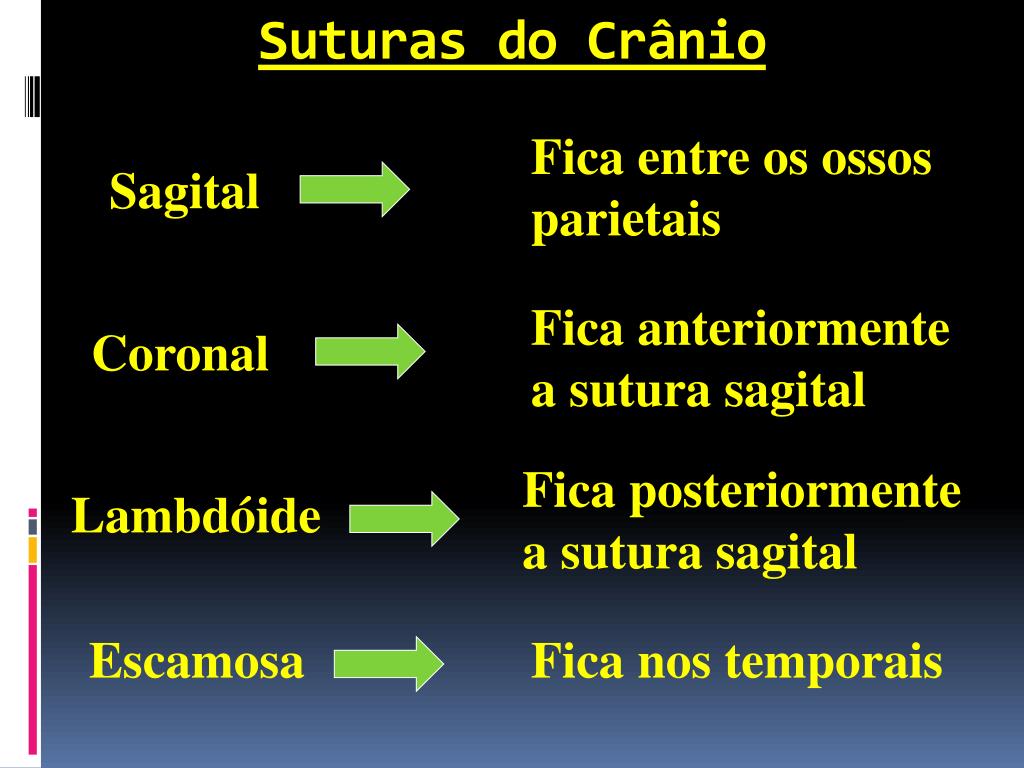 Suturas do Crânio

Sagital

Fica entre os ossos parietais

Coronal

Fica anteriormente a sutura sagital

Lambdóide

Fica posteriormente a sutura sagital

Escamosa

Fica nos temporais